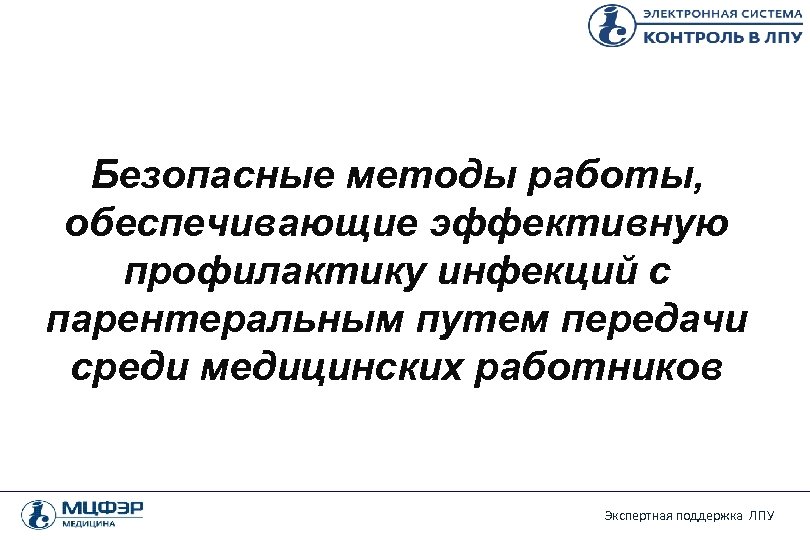 ЭЛЕКТРОННАЯ СИСТЕМА
КОНТРОЛЬ В ЛПУ

Безопасные методы работы, обеспечивающие эффективную профилактику инфекций с парентеральным путем передачи среди медицинских работников

МЦФЭР
МЕДИЦИНА

Экспертная поддержка ЛПУ